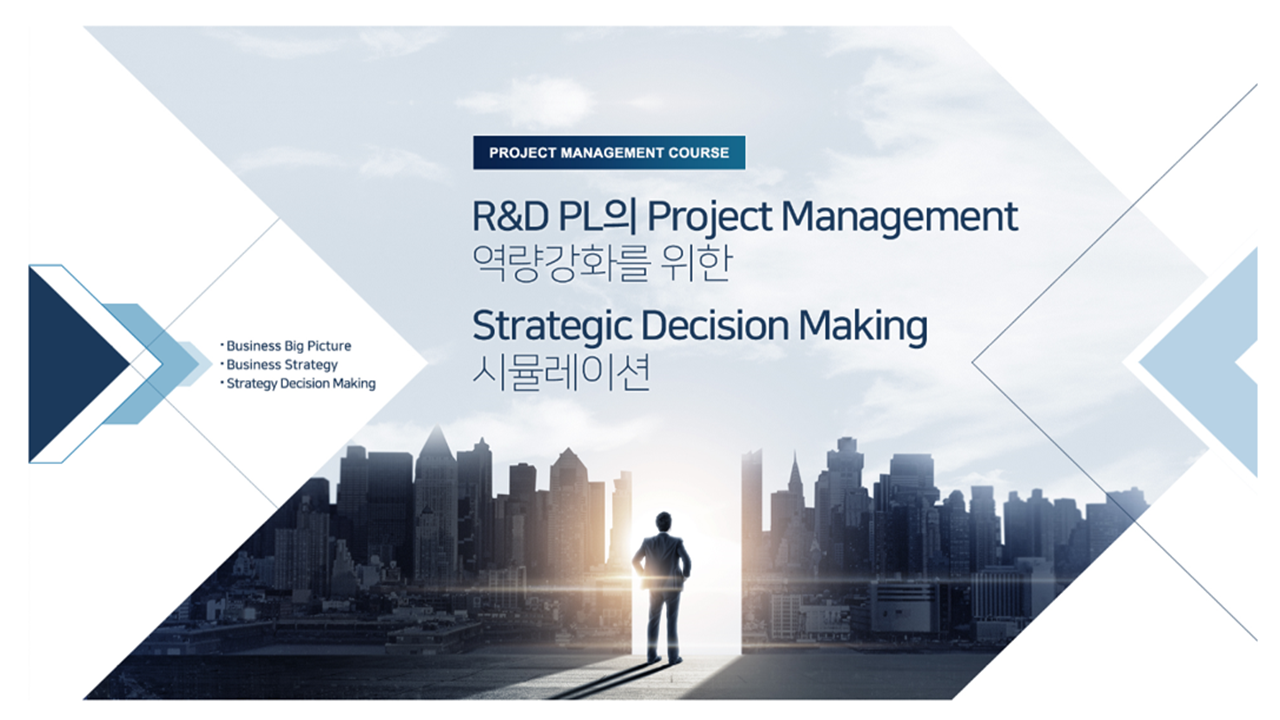 PROJECT MANAGEMENT COURSE

R&D PL의 Project Management
역량강화를 위한
Strategic Decision Making
시뮬레이션

· Business Big Picture
· Business Strategy
· Strategy Decision Making